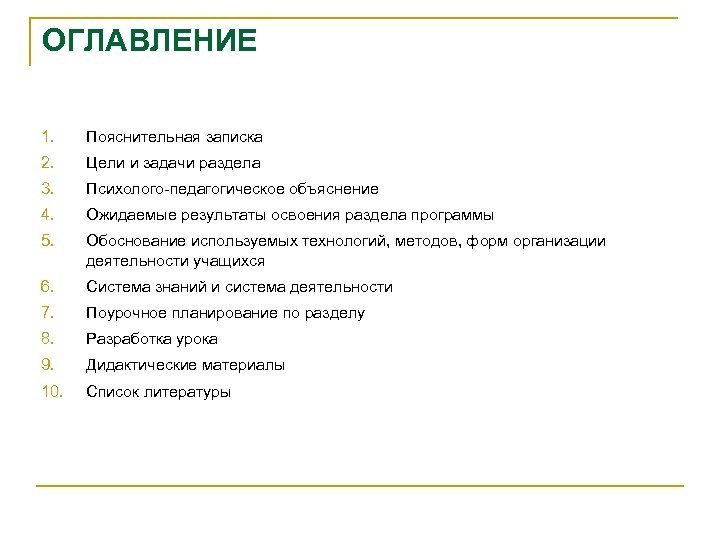 ОГЛАВЛЕНИЕ

1. Пояснительная записка
2. Цели и задачи раздела
3. Психолого-педагогическое объяснение
4. Ожидаемые результаты освоения раздела программы
5. Обоснование используемых технологий, методов, форм организации деятельности учащихся
6. Система знаний и система деятельности
7. Поурочное планирование по разделу
8. Разработка урока
9. Дидактические материалы
10. Список литературы